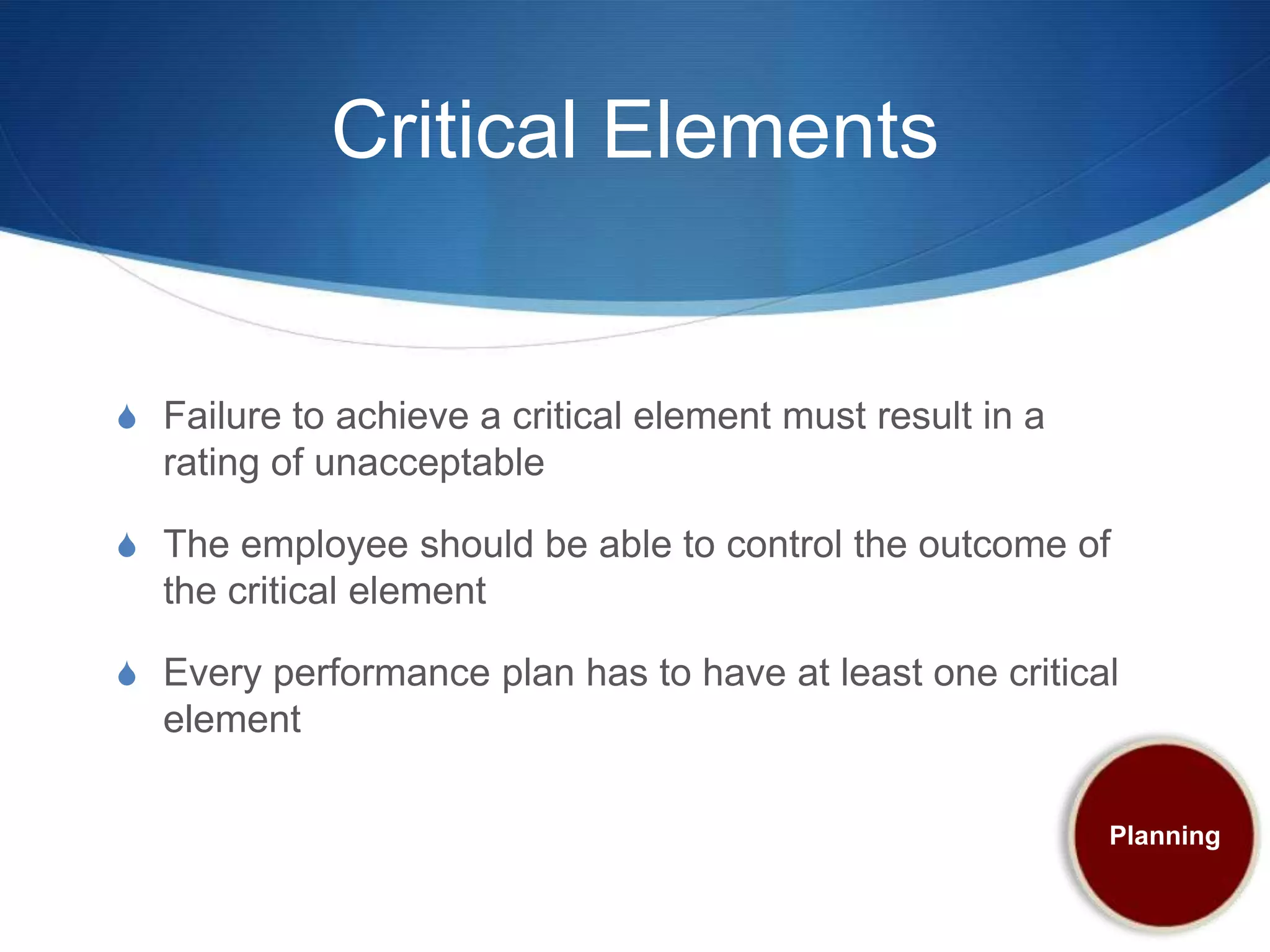 Critical Elements

Failure to achieve a critical element must result in a rating of unacceptable

The employee should be able to control the outcome of the critical element

Every performance plan has to have at least one critical element

Planning